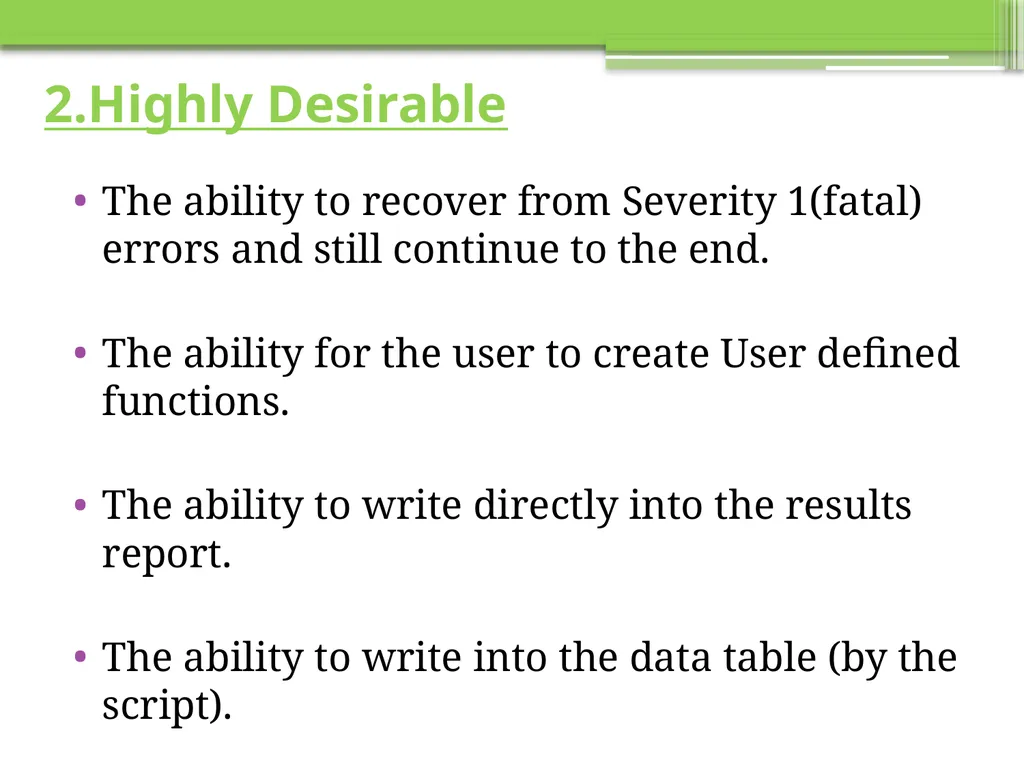 2.Highly Desirable

• The ability to recover from Severity 1(fatal) errors and still continue to the end.

• The ability for the user to create User defined functions.

• The ability to write directly into the results report.

• The ability to write into the data table (by the script).